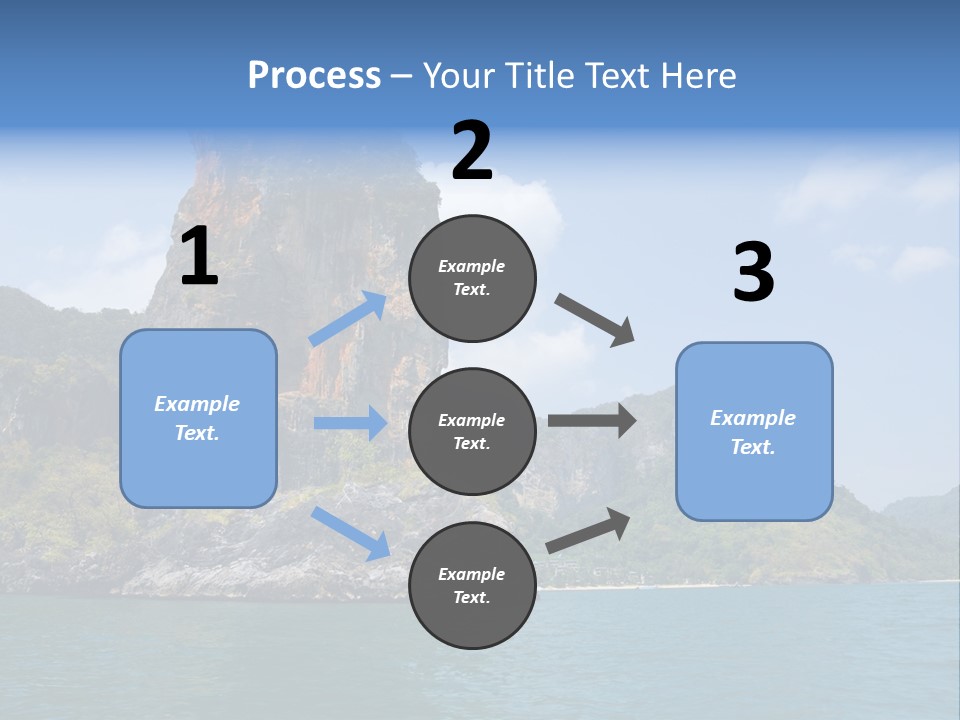 Process – Your Title Text Here

1

Example Text.

2

Example Text.

Example Text.

Example Text.

3

Example Text.